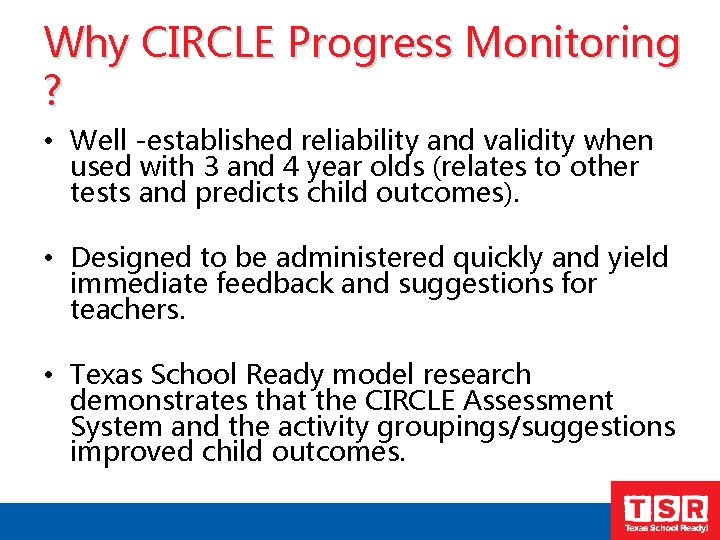 Why CIRCLE Progress Monitoring ?

• Well -established reliability and validity when used with 3 and 4 year olds (relates to other tests and predicts child outcomes).

• Designed to be administered quickly and yield immediate feedback and suggestions for teachers.

• Texas School Ready model research demonstrates that the CIRCLE Assessment System and the activity groupings/suggestions improved child outcomes.

TSR
Texas School Ready!